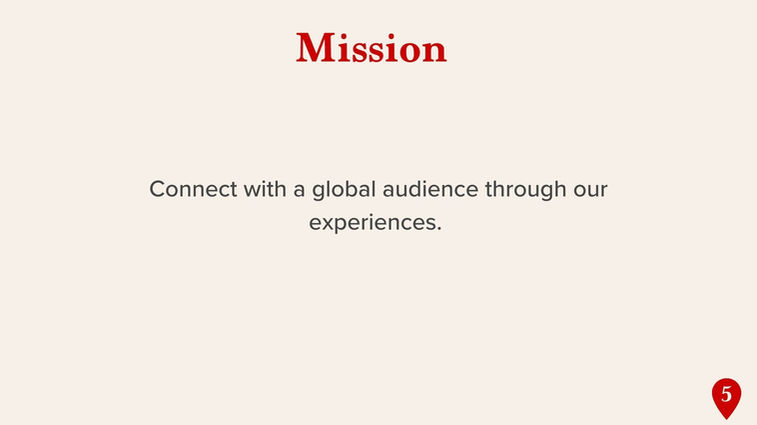 Mission

Connect with a global audience through our experiences.

5